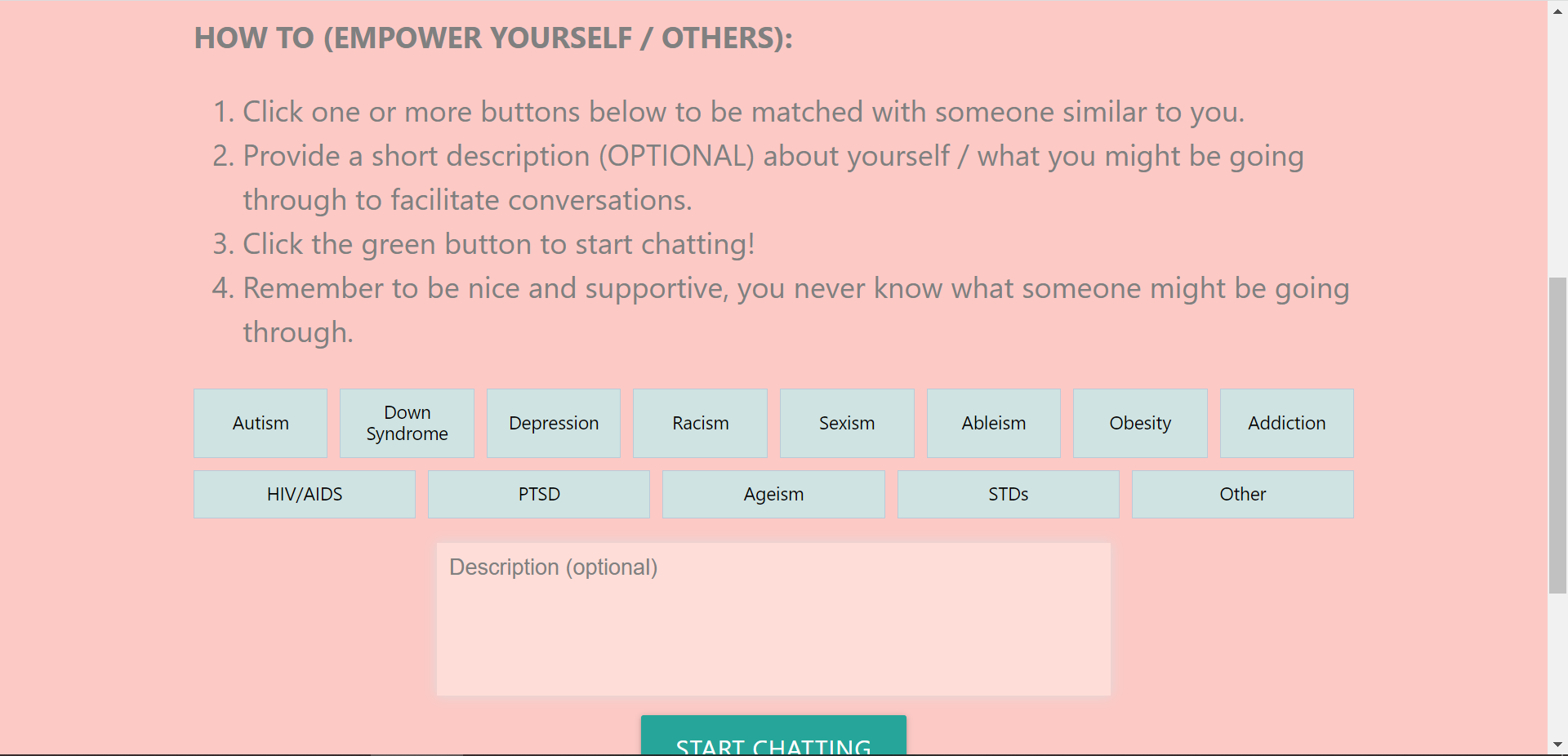 HOW TO (EMPOWER YOURSELF / OTHERS):

1. Click one or more buttons below to be matched with someone similar to you.
2. Provide a short description (OPTIONAL) about yourself / what you might be going through to facilitate conversations.
3. Click the green button to start chatting!
4. Remember to be nice and supportive, you never know what someone might be going through.

Autism
Down Syndrome
Depression
Racism
Sexism
Ableism
Obesity
Addiction
HIV/AIDS
PTSD
Ageism
STDs
Other

Description (optional)

START CHATTING